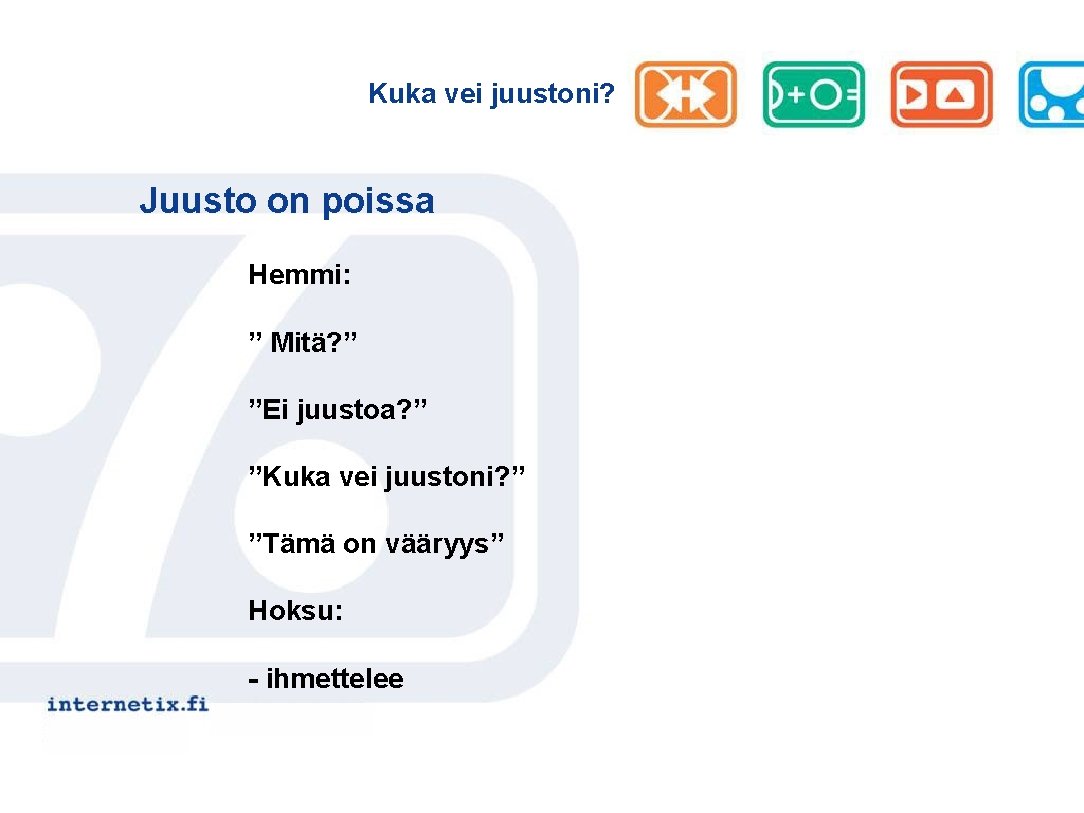 Kuka vei juustoni?

Juusto on poissa

Hemmi:

” Mitä?”

”Ei juustoa?”

”Kuka vei juustoni?”

”Tämä on vääryys”

Hoksu:

- ihmettelee

internetix.fi